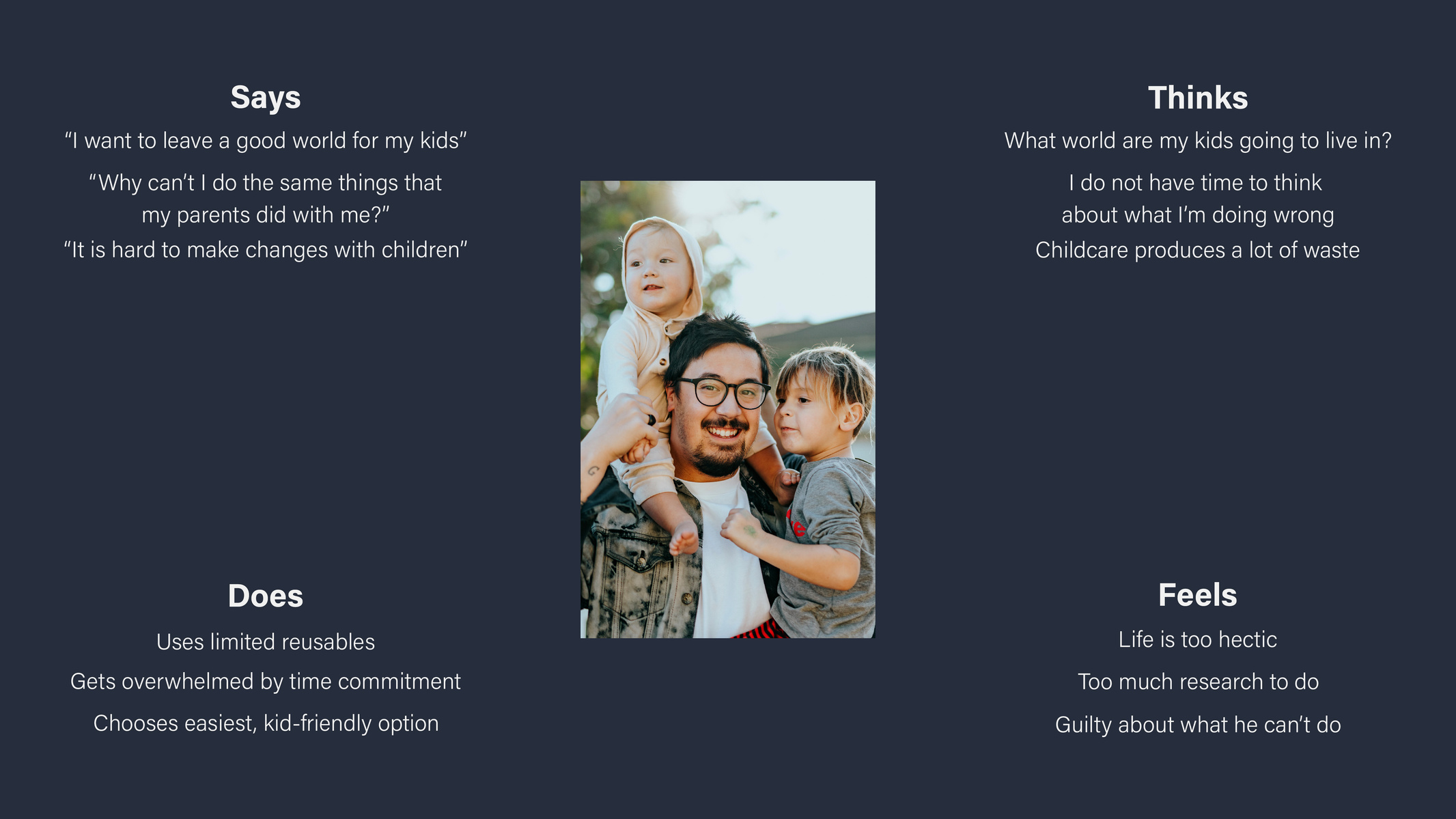 Says

“I want to leave a good world for my kids”

“Why can’t I do the same things that my parents did with me?”

“It is hard to make changes with children”

Thinks

What world are my kids going to live in?

I do not have time to think about what I’m doing wrong

Childcare produces a lot of waste

Does

Uses limited reusables

Gets overwhelmed by time commitment

Chooses easiest, kid-friendly option

Feels

Life is too hectic

Too much research to do

Guilty about what he can’t do